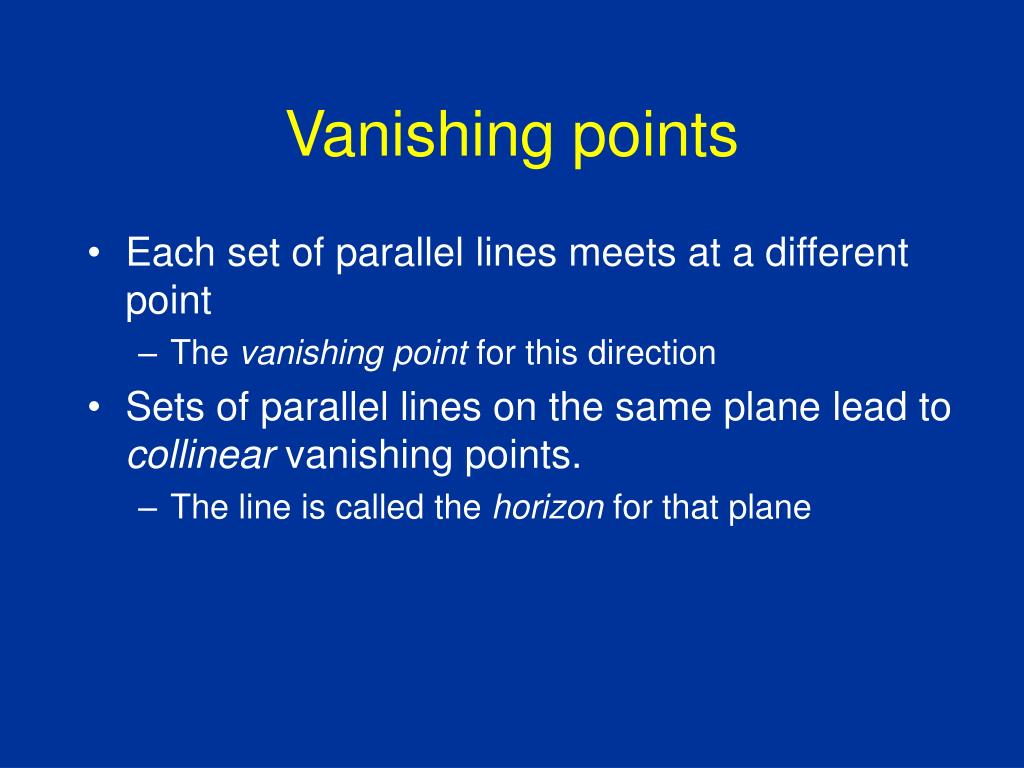 Vanishing points

• Each set of parallel lines meets at a different point
  – The vanishing point for this direction
• Sets of parallel lines on the same plane lead to collinear vanishing points.
  – The line is called the horizon for that plane